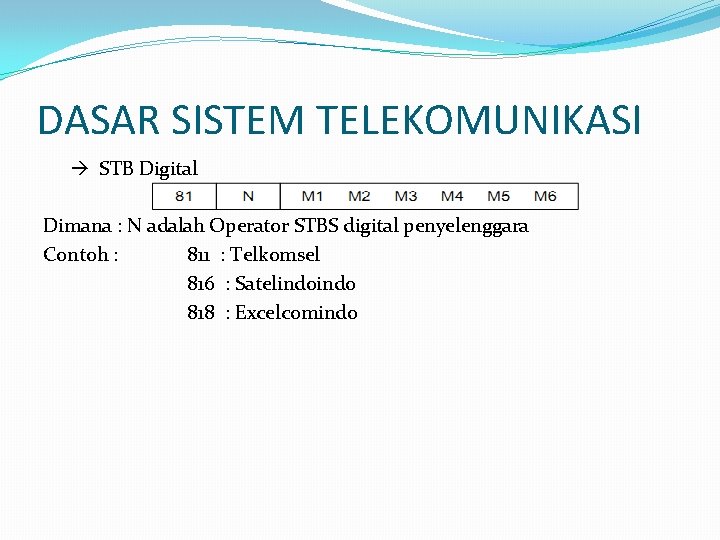 DASAR SISTEM TELEKOMUNIKASI

→ STB Digital

| 81 | N | M1 M2 M3 M4 M5 M6 |
|---|---|---|

Dimana : N adalah Operator STBS digital penyelenggara

Contoh : 811 : Telkomsel
816 : Satelindoindo
818 : Excelcomindo